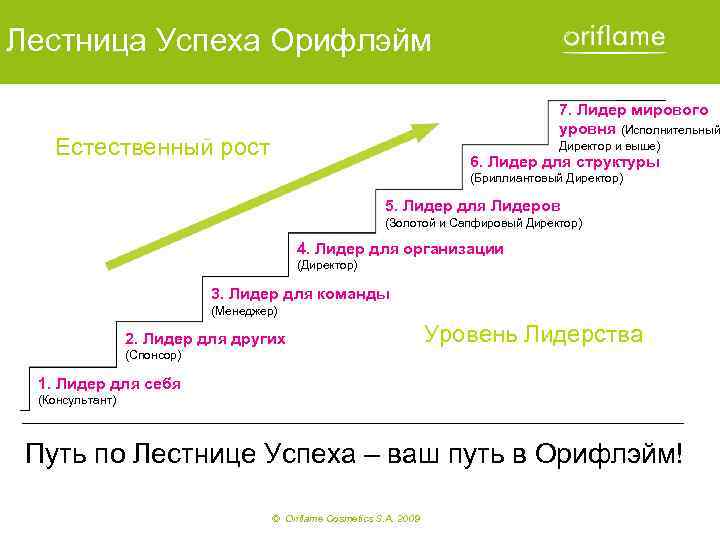 Лестница Успеха Орифлэйм

oriflame

Естественный рост

7. Лидер мирового уровня (Исполнительный Директор и выше)

6. Лидер для структуры (Бриллиантовый Директор)

5. Лидер для Лидеров (Золотой и Сапфировый Директор)

4. Лидер для организации (Директор)

3. Лидер для команды (Менеджер)

2. Лидер для других (Спонсор)

1. Лидер для себя (Консультант)

Уровень Лидерства

Путь по Лестнице Успеха – ваш путь в Орифлэйм!

© Oriflame Cosmetics S.A. 2009